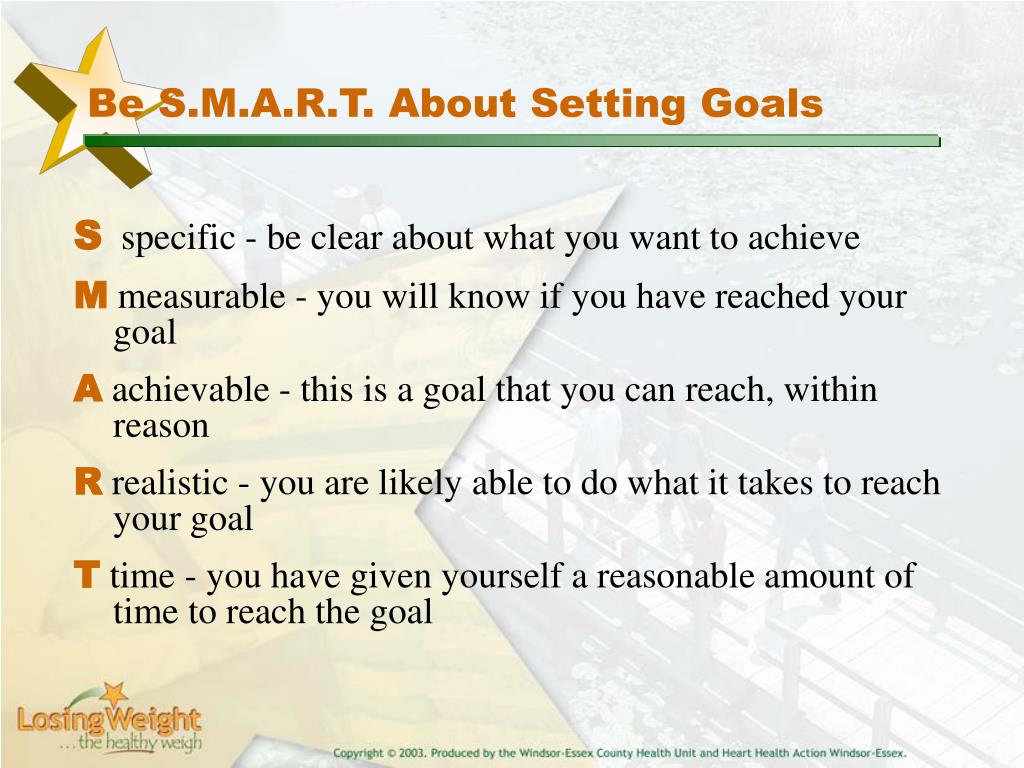 Be S.M.A.R.T. About Setting Goals

S specific - be clear about what you want to achieve

M measurable - you will know if you have reached your goal

A achievable - this is a goal that you can reach, within reason

R realistic - you are likely able to do what it takes to reach your goal

T time - you have given yourself a reasonable amount of time to reach the goal

LosingWeight
…the healthy weigh

Copyright © 2003. Produced by the Windsor-Essex County Health Unit and Heart Health Action Windsor-Essex.